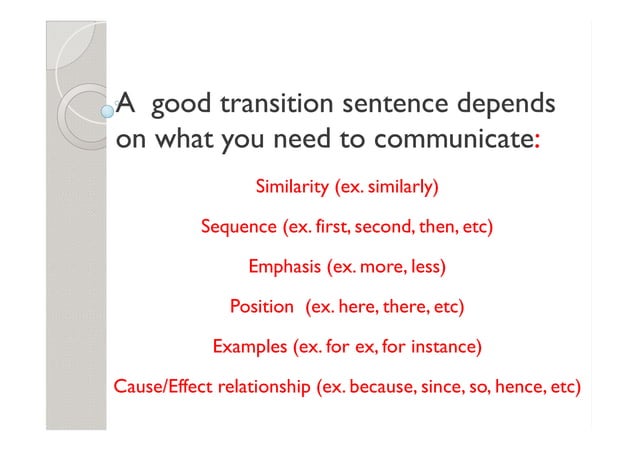 A good transition sentence depends on what you need to communicate:

Similarity (ex. similarly)

Sequence (ex. first, second, then, etc)

Emphasis (ex. more, less)

Position (ex. here, there, etc)

Examples (ex. for ex, for instance)

Cause/Effect relationship (ex. because, since, so, hence, etc)